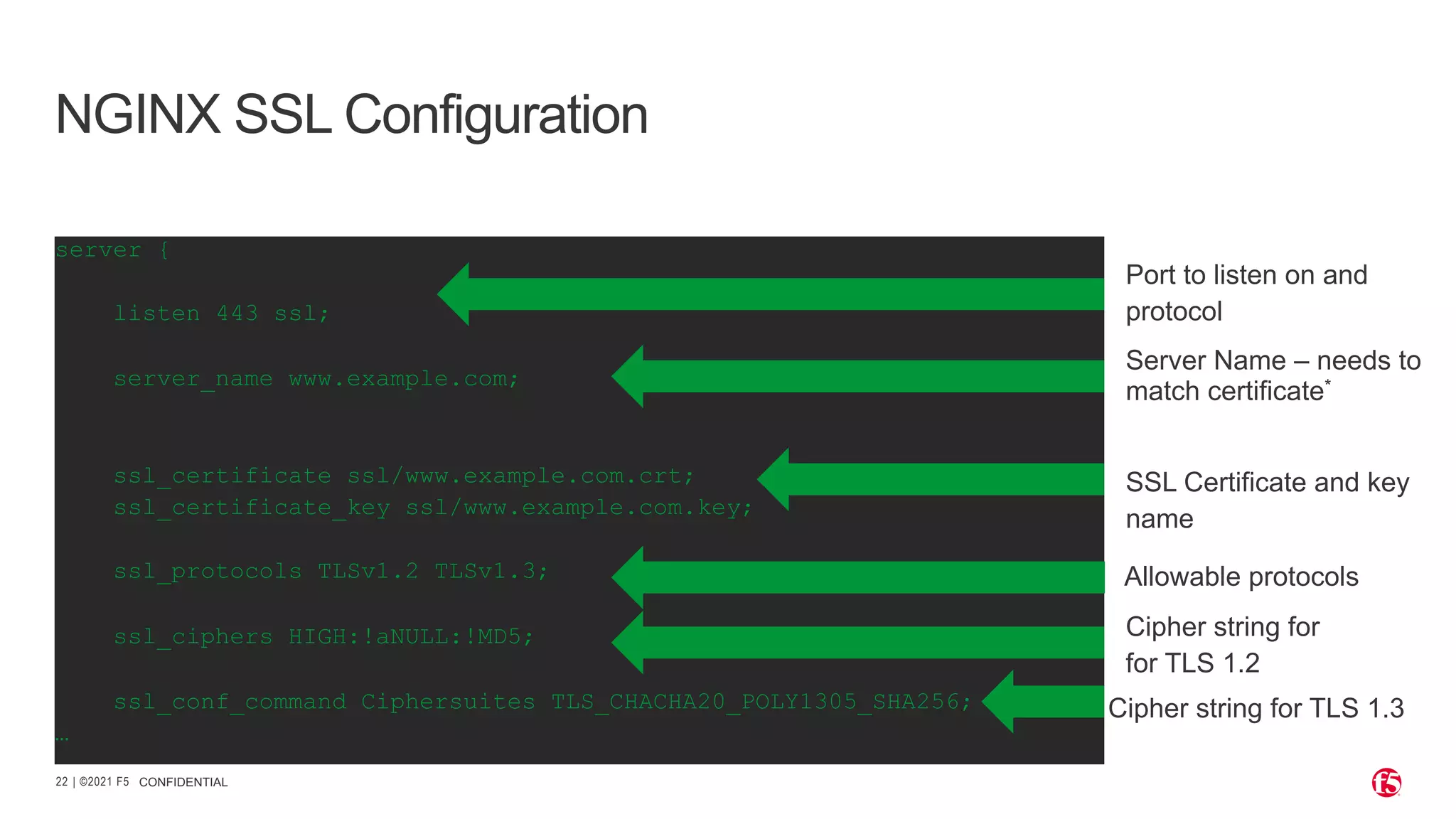 NGINX SSL Configuration

server {

listen 443 ssl;

server_name www.example.com;

ssl_certificate ssl/www.example.com.crt;
ssl_certificate_key ssl/www.example.com.key;

ssl_protocols TLSv1.2 TLSv1.3;

ssl_ciphers HIGH:!aNULL:!MD5;

ssl_conf_command Ciphersuites TLS_CHACHA20_POLY1305_SHA256;
…

Port to listen on and protocol

Server Name – needs to match certificate*

SSL Certificate and key name

Allowable protocols

Cipher string for for TLS 1.2

Cipher string for TLS 1.3

22 | ©2021 F5 CONFIDENTIAL

f5